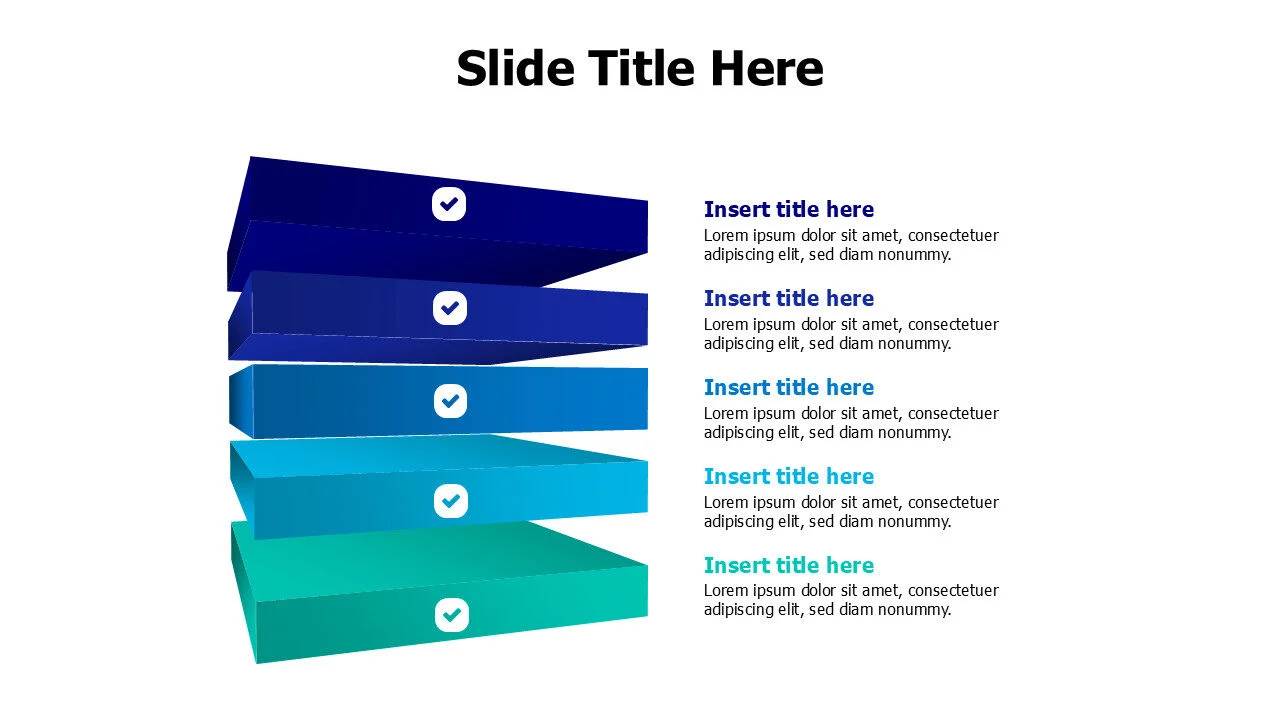 Slide Title Here

Insert title here
Lorem ipsum dolor sit amet, consectetuer adipiscing elit, sed diam nonummy.

Insert title here
Lorem ipsum dolor sit amet, consectetuer adipiscing elit, sed diam nonummy.

Insert title here
Lorem ipsum dolor sit amet, consectetuer adipiscing elit, sed diam nonummy.

Insert title here
Lorem ipsum dolor sit amet, consectetuer adipiscing elit, sed diam nonummy.

Insert title here
Lorem ipsum dolor sit amet, consectetuer adipiscing elit, sed diam nonummy.